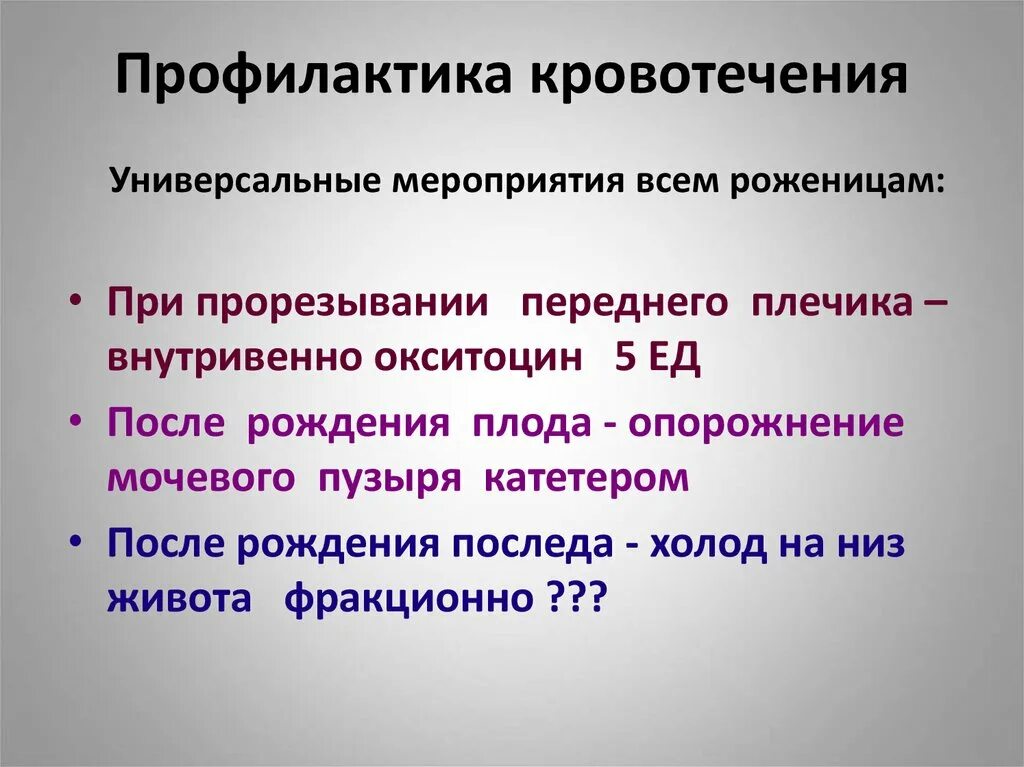 Профилактика кровотечения

Универсальные мероприятия всем роженицам:

• При прорезывании переднего плечика – внутривенно окситоцин 5 ЕД
• После рождения плода - опорожнение мочевого пузыря катетером
• После рождения последа - холод на низ живота фракционно ???